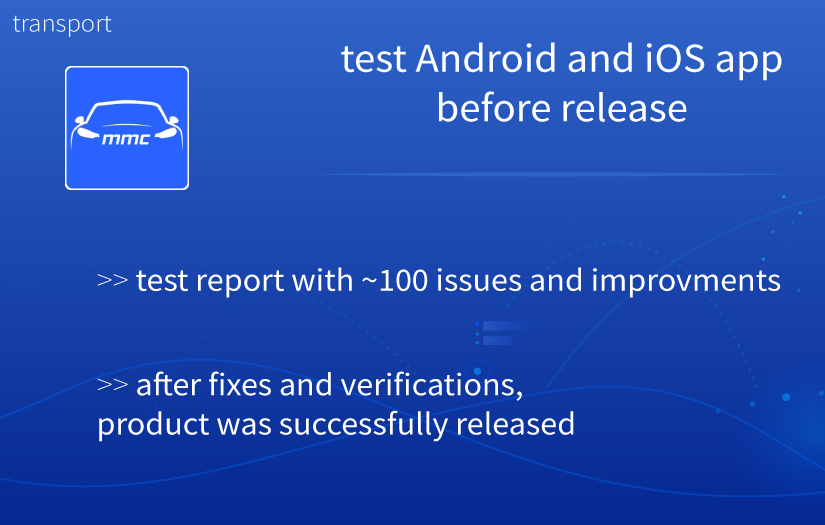 transport

mmc

test Android and iOS app before release

>> test report with ~100 issues and improvments

>> after fixes and verifications, product was successfully released